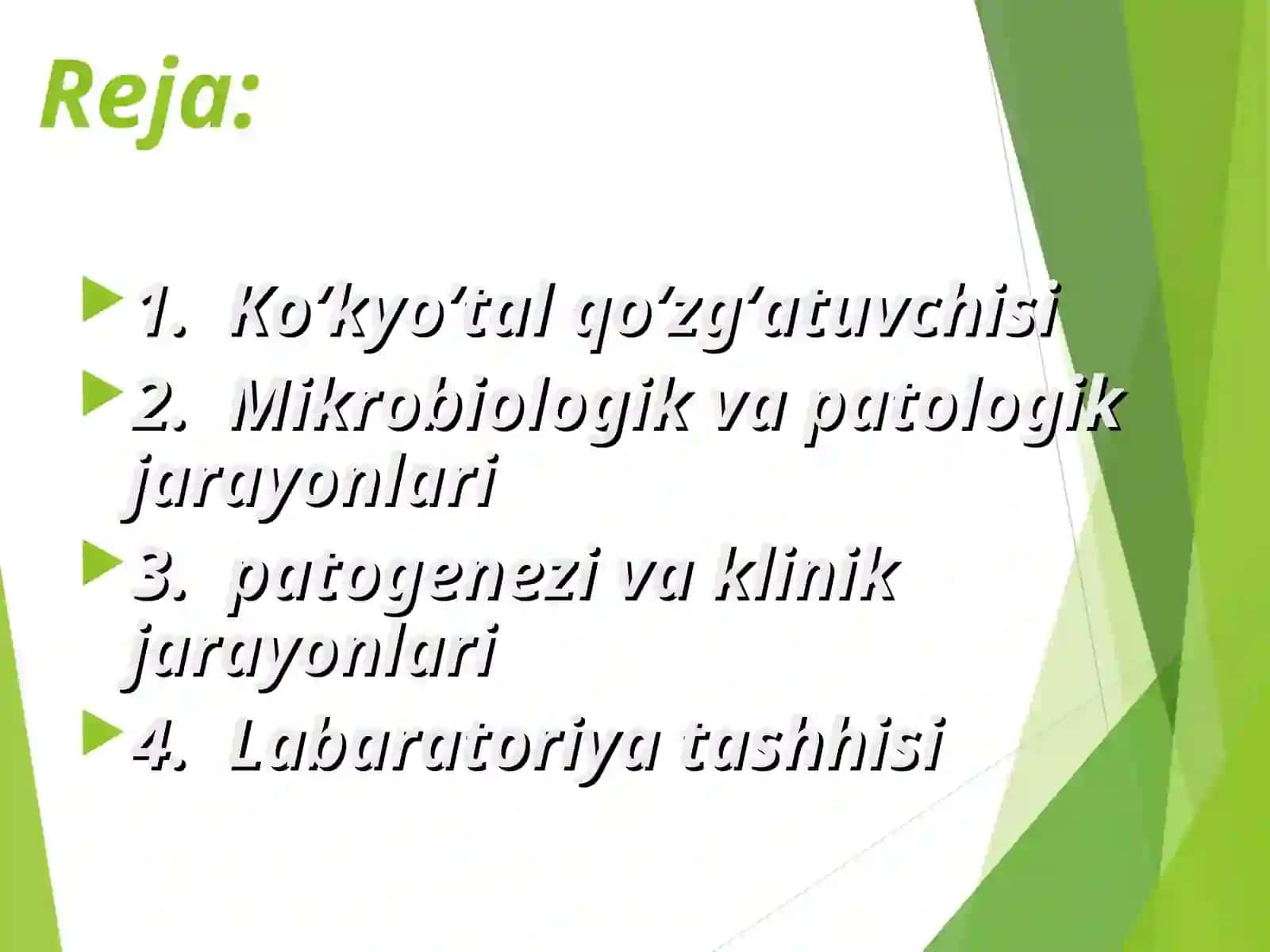 Reja:

1. Ko‘kyo‘tal qo‘zg‘atuvchisi

2. Mikrobiologik va patologik jarayonlari

3. patogenezi va klinik jarayonlari

4. Labaratoriya tashhisi